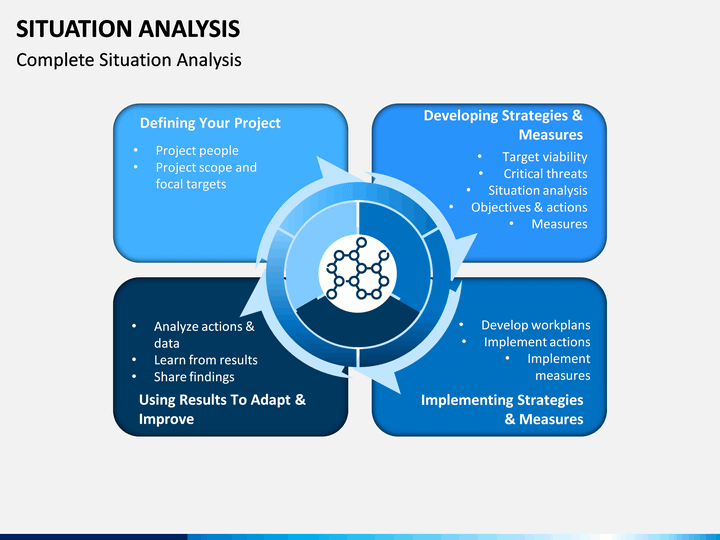 SITUATION ANALYSIS
Complete Situation Analysis

Defining Your Project
• Project people
• Project scope and focal targets

Developing Strategies & Measures
• Target viability
• Critical threats
• Situation analysis
• Objectives & actions
• Measures

• Analyze actions & data
• Learn from results
• Share findings

Using Results To Adapt & Improve

• Develop workplans
• Implement actions
• Implement measures

Implementing Strategies & Measures